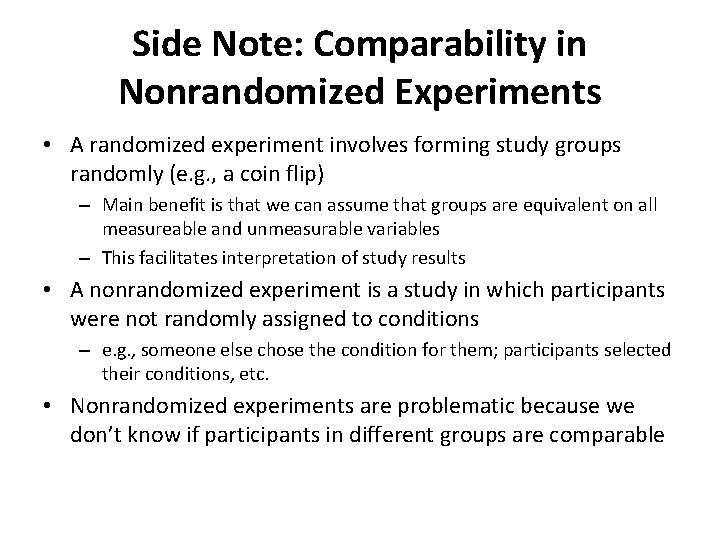 Side Note: Comparability in Nonrandomized Experiments

• A randomized experiment involves forming study groups randomly (e.g., a coin flip)
– Main benefit is that we can assume that groups are equivalent on all measureable and unmeasurable variables
– This facilitates interpretation of study results

• A nonrandomized experiment is a study in which participants were not randomly assigned to conditions
– e.g., someone else chose the condition for them; participants selected their conditions, etc.

• Nonrandomized experiments are problematic because we don't know if participants in different groups are comparable